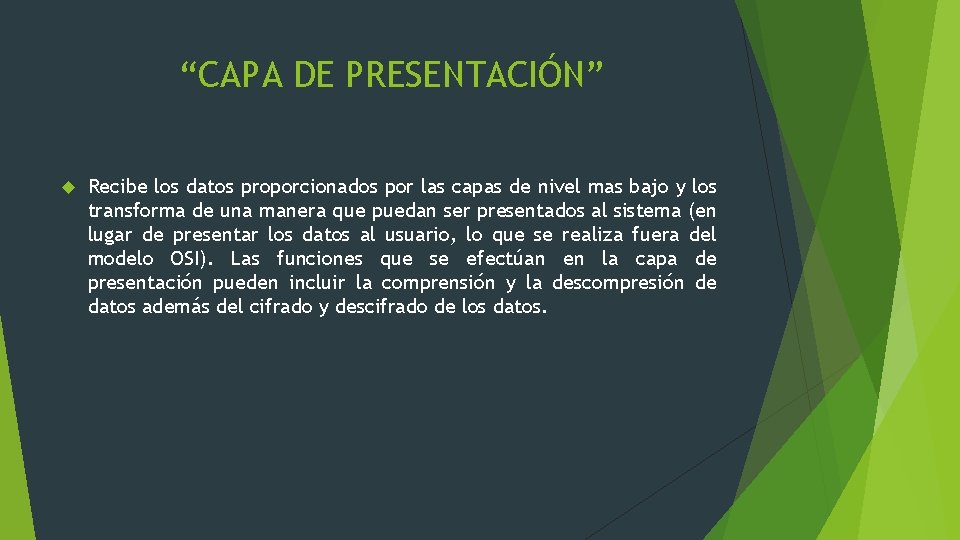 “CAPA DE PRESENTACIÓN”

Recibe los datos proporcionados por las capas de nivel mas bajo y los transforma de una manera que puedan ser presentados al sistema (en lugar de presentar los datos al usuario, lo que se realiza fuera del modelo OSI). Las funciones que se efectúan en la capa de presentación pueden incluir la comprensión y la descompresión de datos además del cifrado y descifrado de los datos.